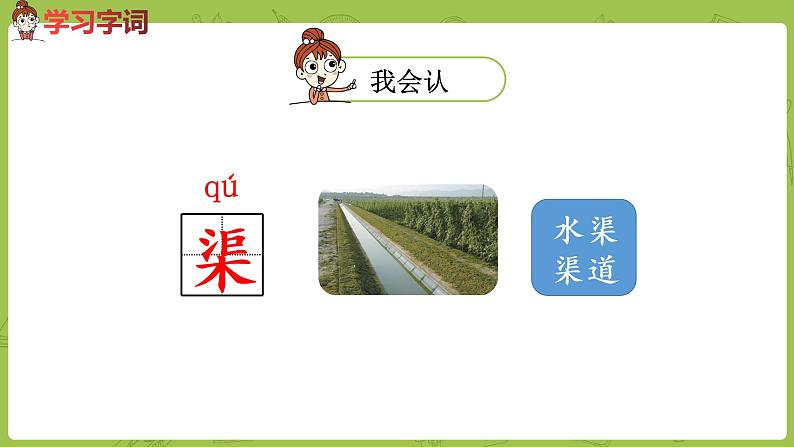 学习字词

我会认

qú
渠

水渠
渠道